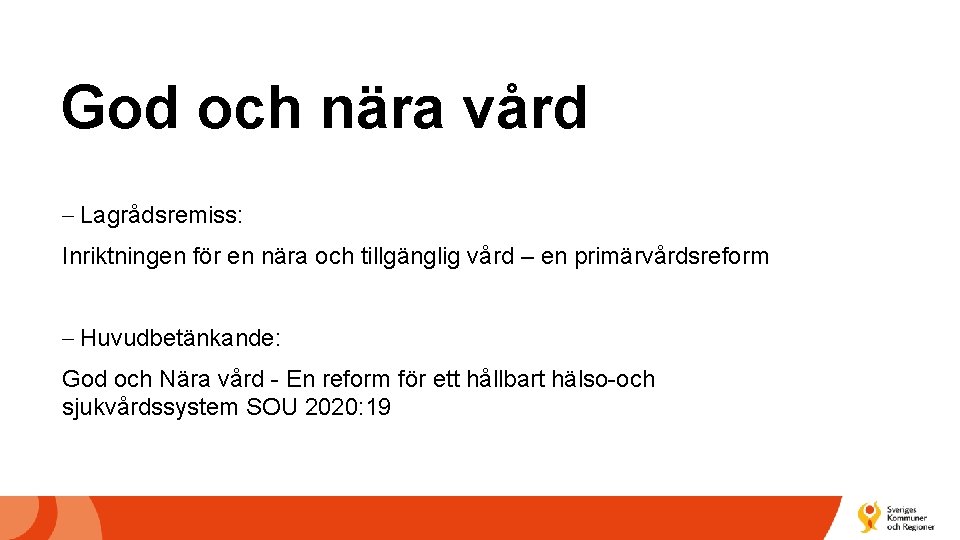 God och nära vård

– Lagrådsremiss:

Inriktningen för en nära och tillgänglig vård – en primärvårdsreform

– Huvudbetänkande:

God och Nära vård - En reform för ett hållbart hälso-och sjukvårdssystem SOU 2020:19

Sveriges Kommuner och Regioner